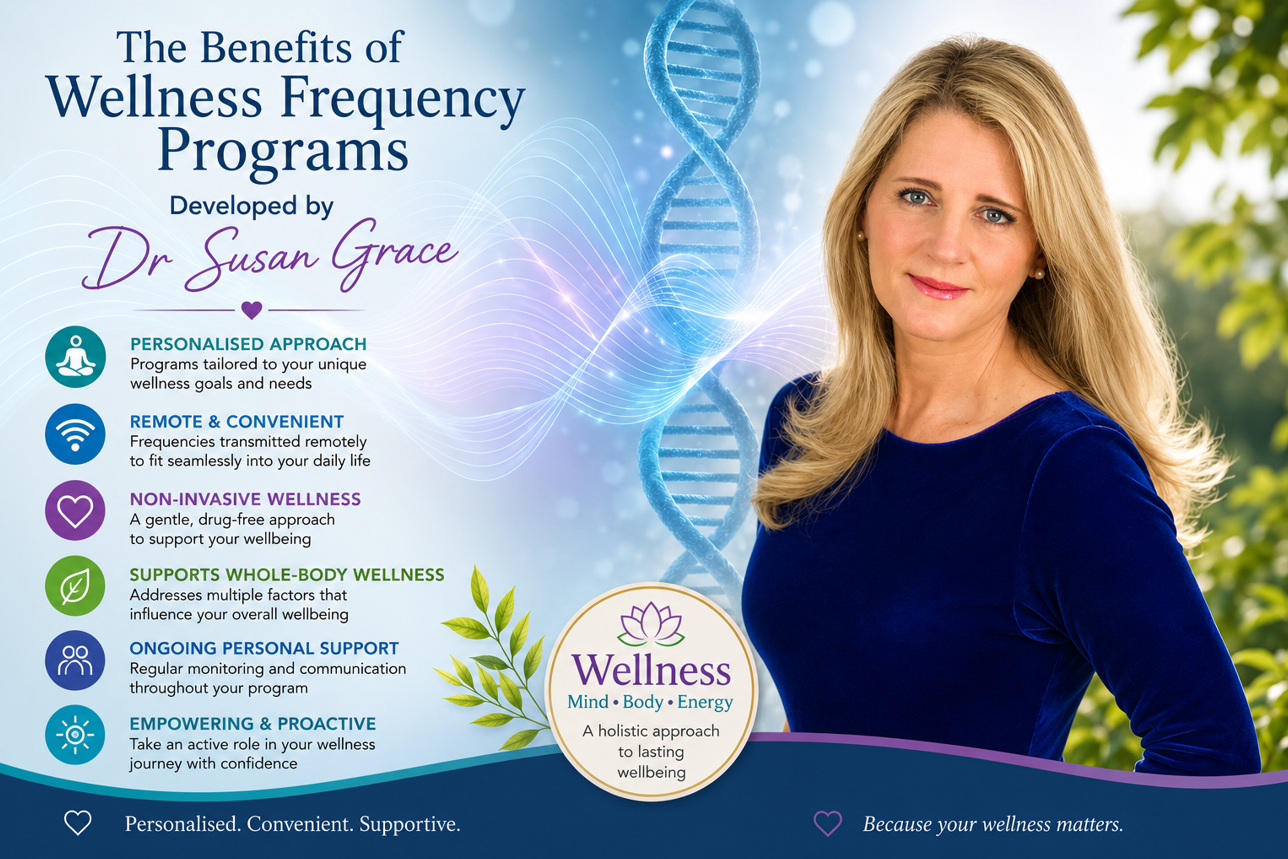 The Benefits of
Wellness Frequency
Programs

Developed by
Dr Susan Grace

PERSONALISED APPROACH
Programs tailored to your unique wellness goals and needs

REMOTE & CONVENIENT
Frequencies transmitted remotely to fit seamlessly into your daily life

NON-INVASIVE WELLNESS
A gentle, drug-free approach to support your wellbeing

SUPPORTS WHOLE-BODY WELLNESS
Addresses multiple factors that influence your overall wellbeing

ONGOING PERSONAL SUPPORT
Regular monitoring and communication throughout your program

EMPOWERING & PROACTIVE
Take an active role in your wellness journey with confidence

Wellness
Mind • Body • Energy
A holistic approach to lasting wellbeing

Personalised. Convenient. Supportive.

Because your wellness matters.